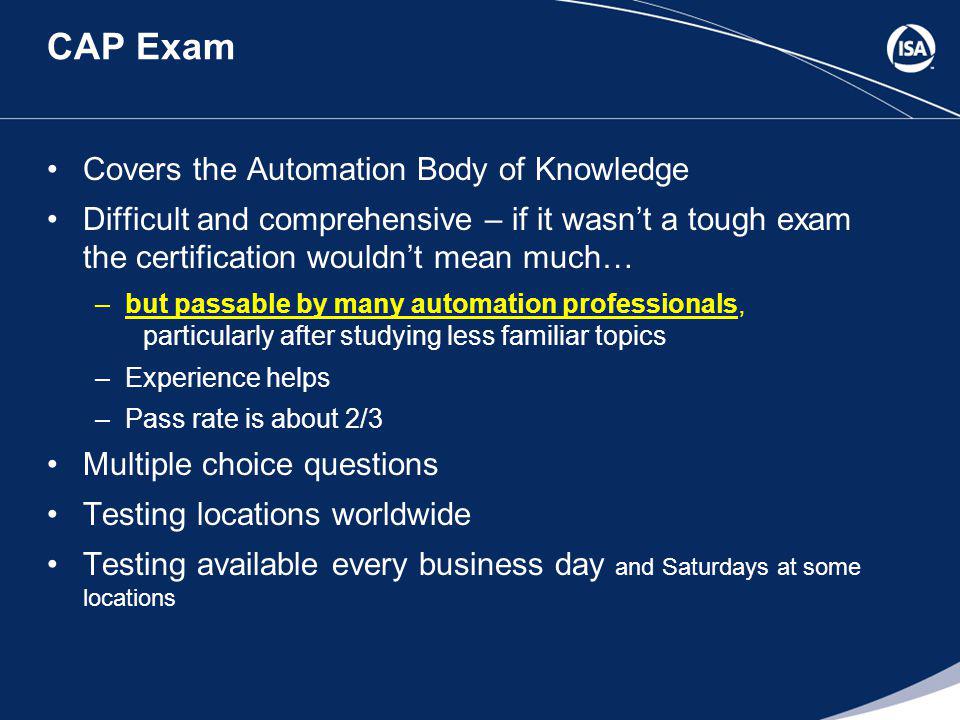 CAP Exam

ISA

• Covers the Automation Body of Knowledge

• Difficult and comprehensive – if it wasn’t a tough exam the certification wouldn’t mean much…

– but passable by many automation professionals, particularly after studying less familiar topics

– Experience helps

– Pass rate is about 2/3

• Multiple choice questions

• Testing locations worldwide

• Testing available every business day and Saturdays at some locations